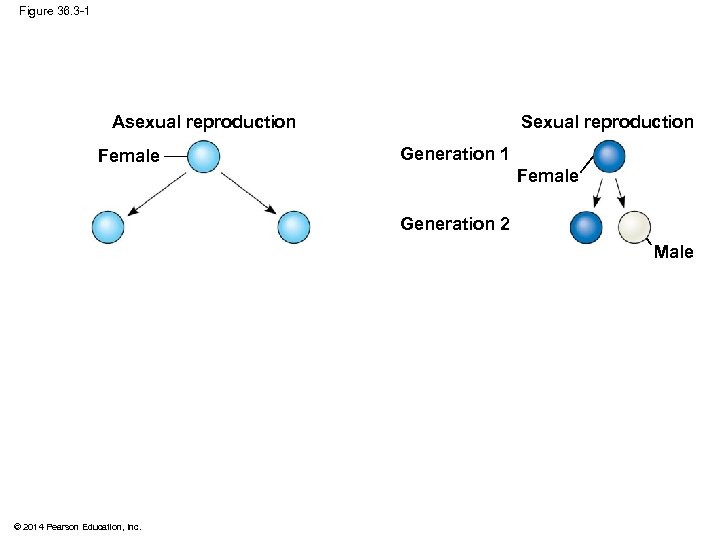 Figure 36.3-1

Asexual reproduction

Female

Sexual reproduction

Generation 1

Female

Generation 2

Male

© 2014 Pearson Education, Inc.